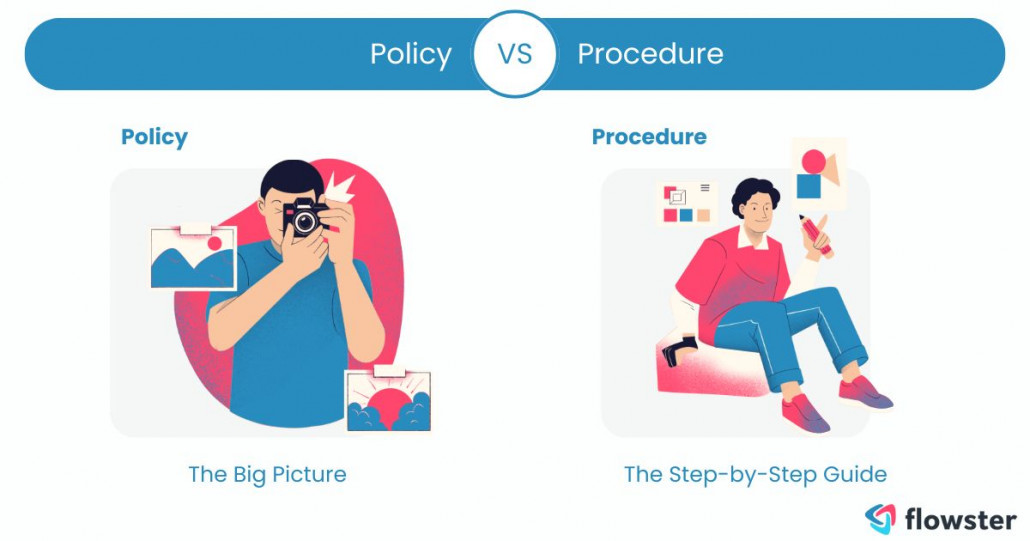 Policy VS Procedure

Policy

The Big Picture

Procedure

The Step-by-Step Guide

flowster